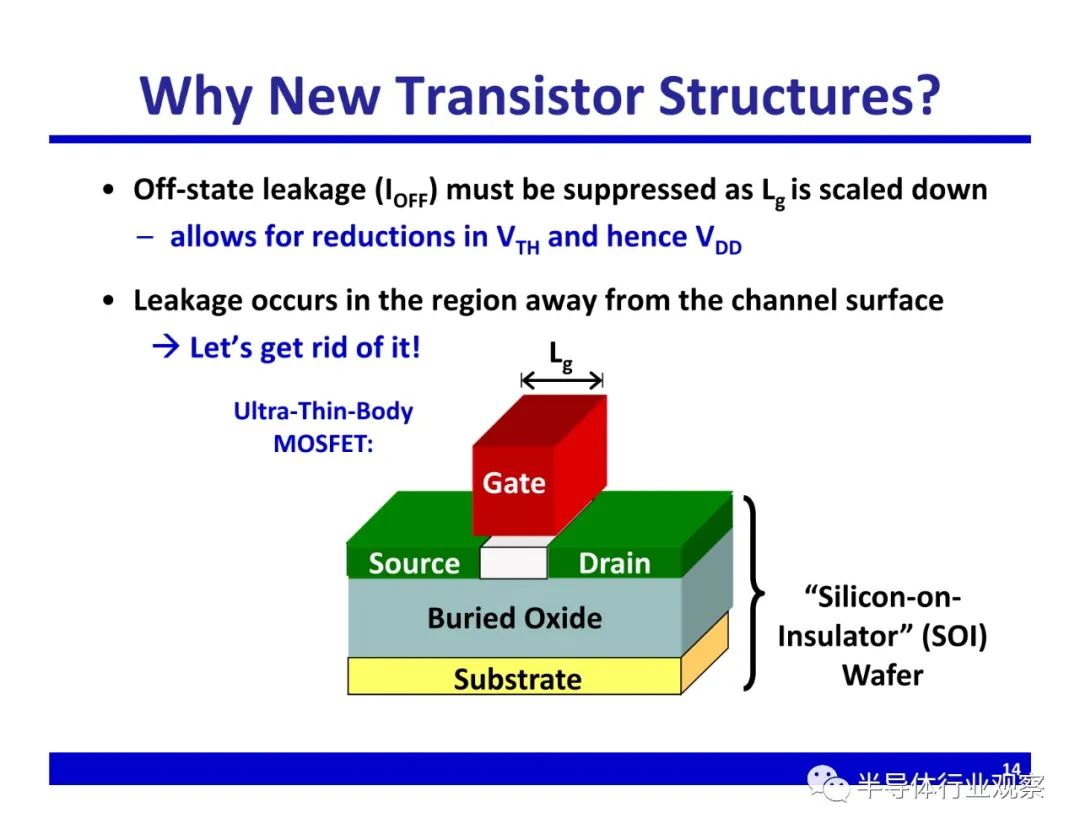 Why New Transistor Structures?

• Off-state leakage ($I_{OFF}$) must be suppressed as $L_g$ is scaled down

– allows for reductions in $V_{TH}$ and hence $V_{DD}$

• Leakage occurs in the region away from the channel surface

→ Let's get rid of it!

Ultra-Thin-Body MOSFET:

$L_g$

Gate

Source

Drain

Buried Oxide

Substrate

"Silicon-on-Insulator" (SOI) Wafer

14

半导体行业观察